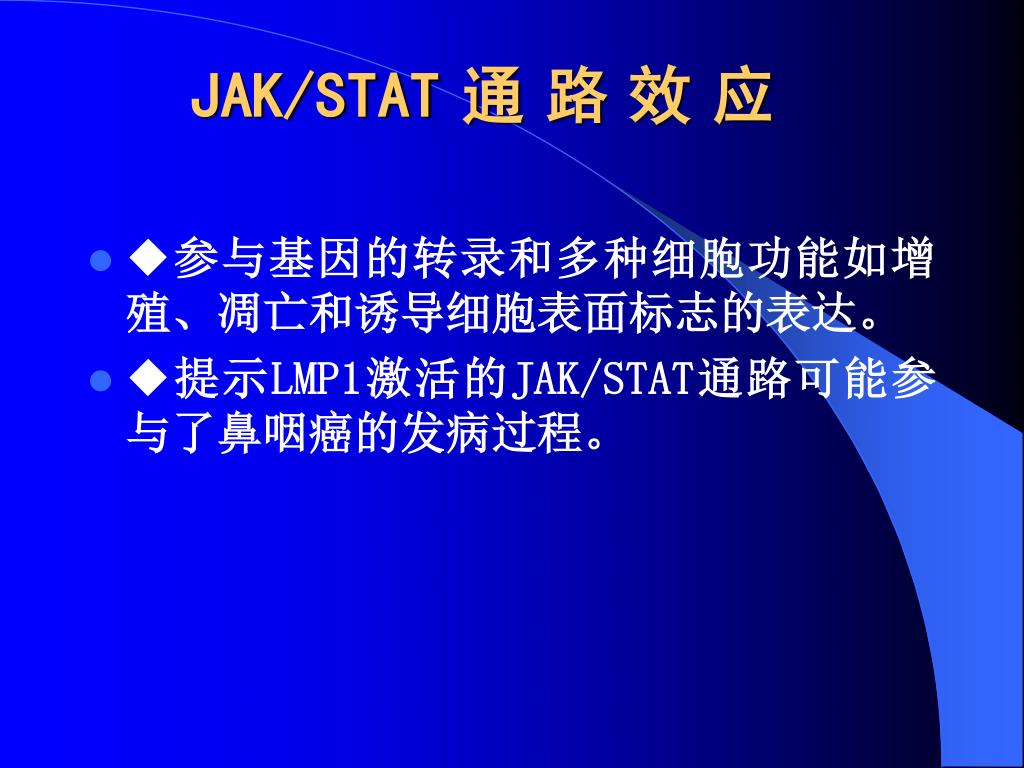 JAK/STAT 通 路 效 应

◆参与基因的转录和多种细胞功能如增殖、凋亡和诱导细胞表面标志的表达。

◆提示LMP1激活的JAK/STAT通路可能参与了鼻咽癌的发病过程。